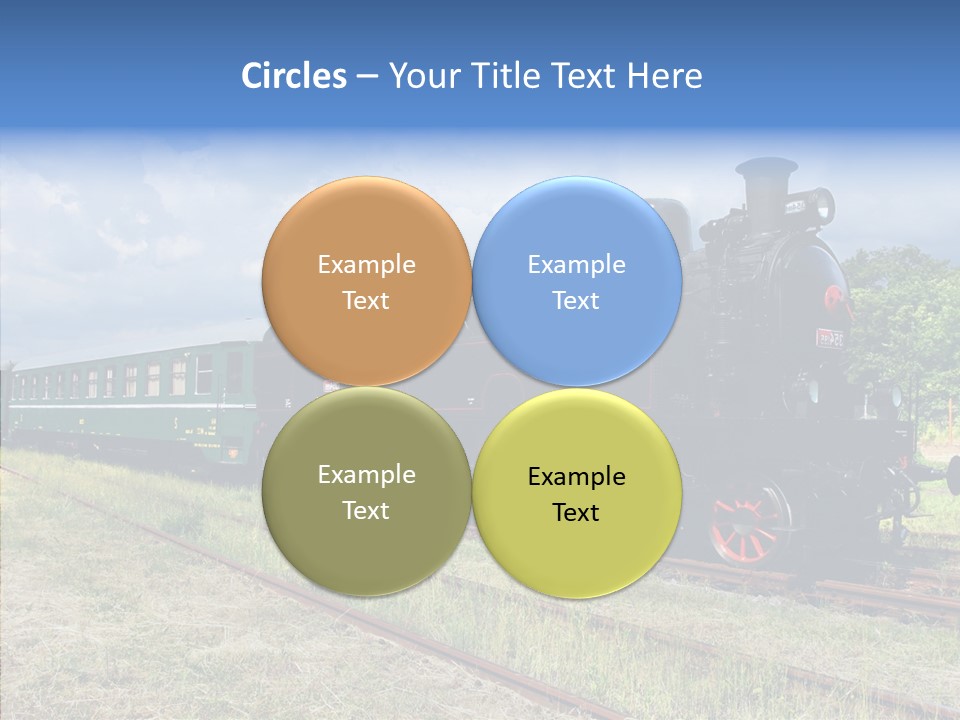 Circles – Your Title Text Here

Example Text

Example Text

Example Text

Example Text